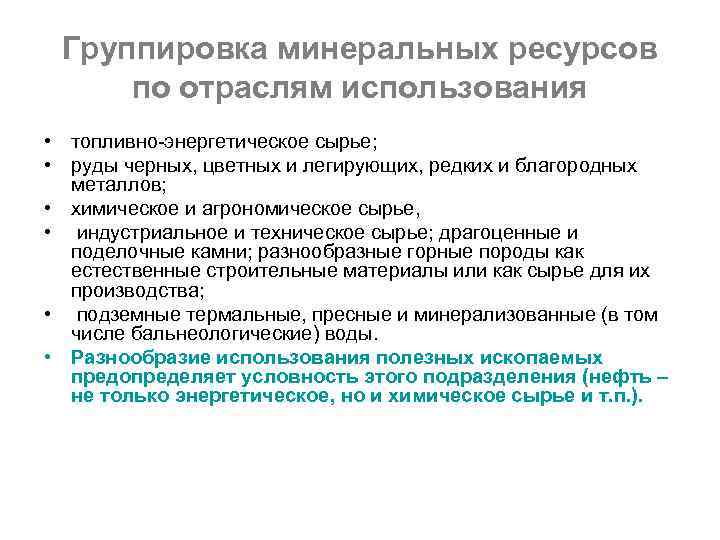 Группировка минеральных ресурсов по отраслям использования

• топливно-энергетическое сырье;
• руды черных, цветных и легирующих, редких и благородных металлов;
• химическое и агрономическое сырье,
• индустриальное и техническое сырье; драгоценные и поделочные камни; разнообразные горные породы как естественные строительные материалы или как сырье для их производства;
• подземные термальные, пресные и минерализованные (в том числе бальнеологические) воды.
• Разнообразие использования полезных ископаемых предопределяет условность этого подразделения (нефть – не только энергетическое, но и химическое сырье и т.п.).